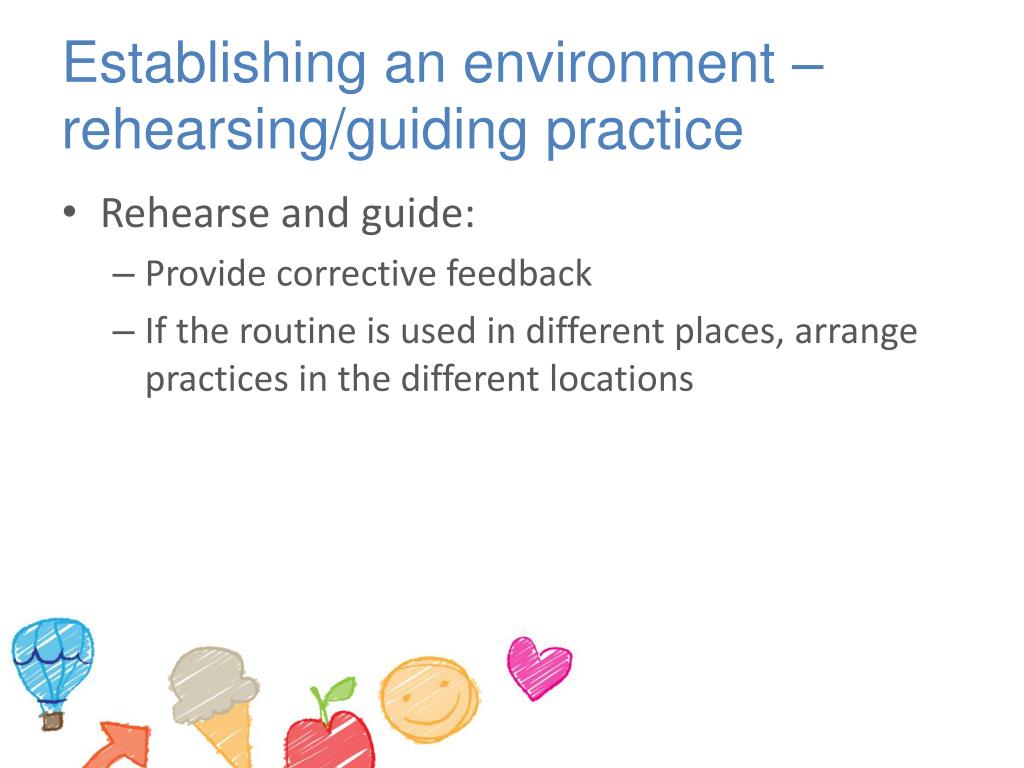 Establishing an environment – rehearsing/guiding practice

• Rehearse and guide:
– Provide corrective feedback
– If the routine is used in different places, arrange practices in the different locations